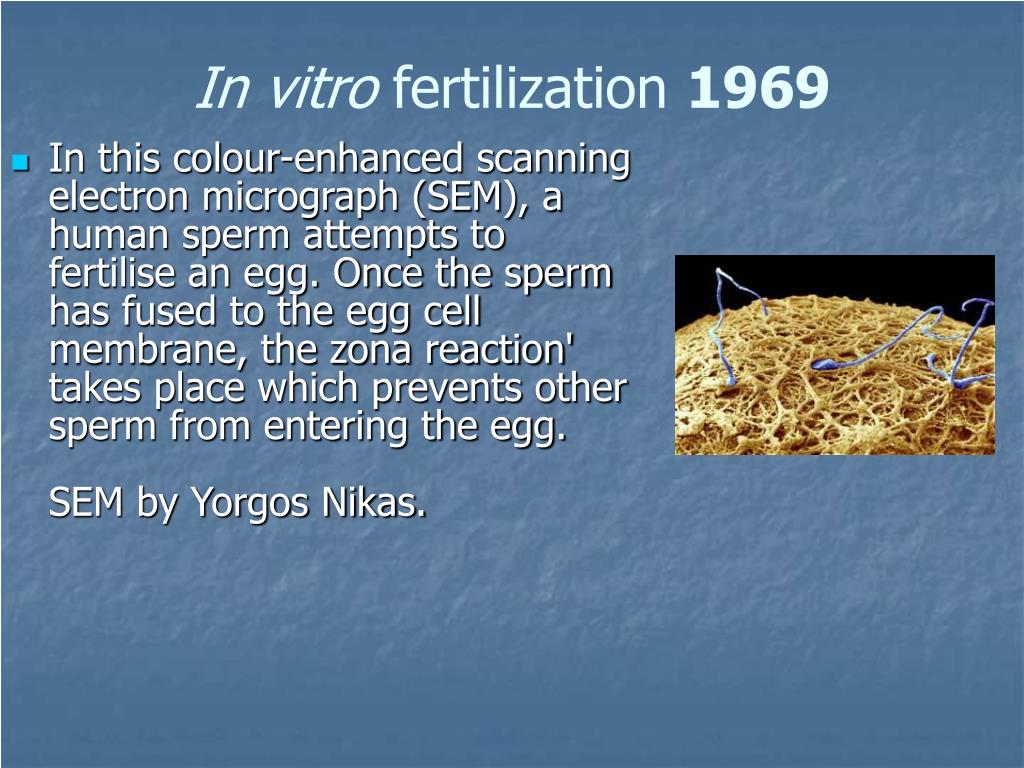 In vitro fertilization 1969

In this colour-enhanced scanning electron micrograph (SEM), a human sperm attempts to fertilise an egg. Once the sperm has fused to the egg cell membrane, the zona reaction' takes place which prevents other sperm from entering the egg.

SEM by Yorgos Nikas.